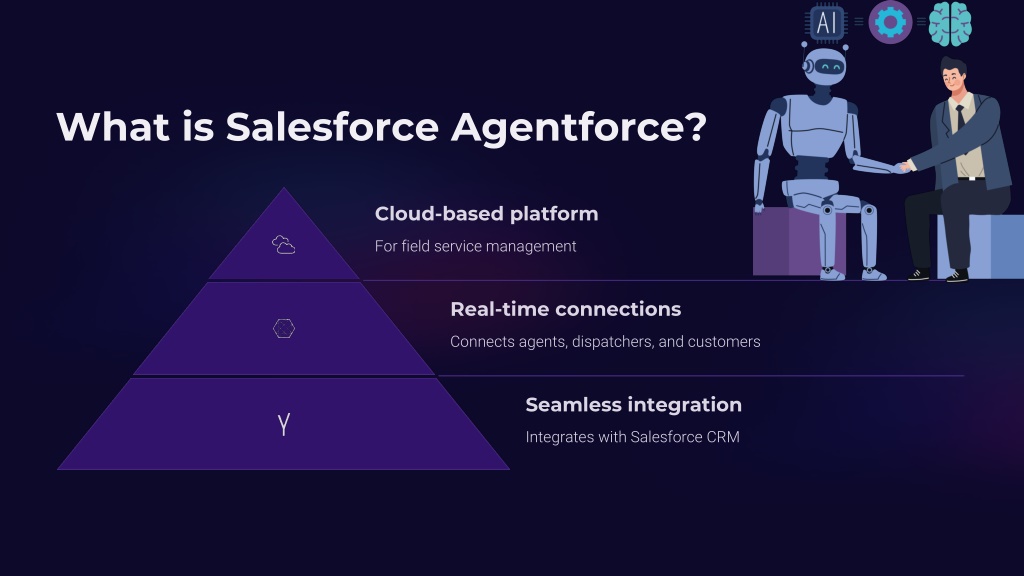 AI

What is Salesforce Agentforce?

Cloud-based platform
For field service management

Real-time connections
Connects agents, dispatchers, and customers

Seamless integration
Integrates with Salesforce CRM